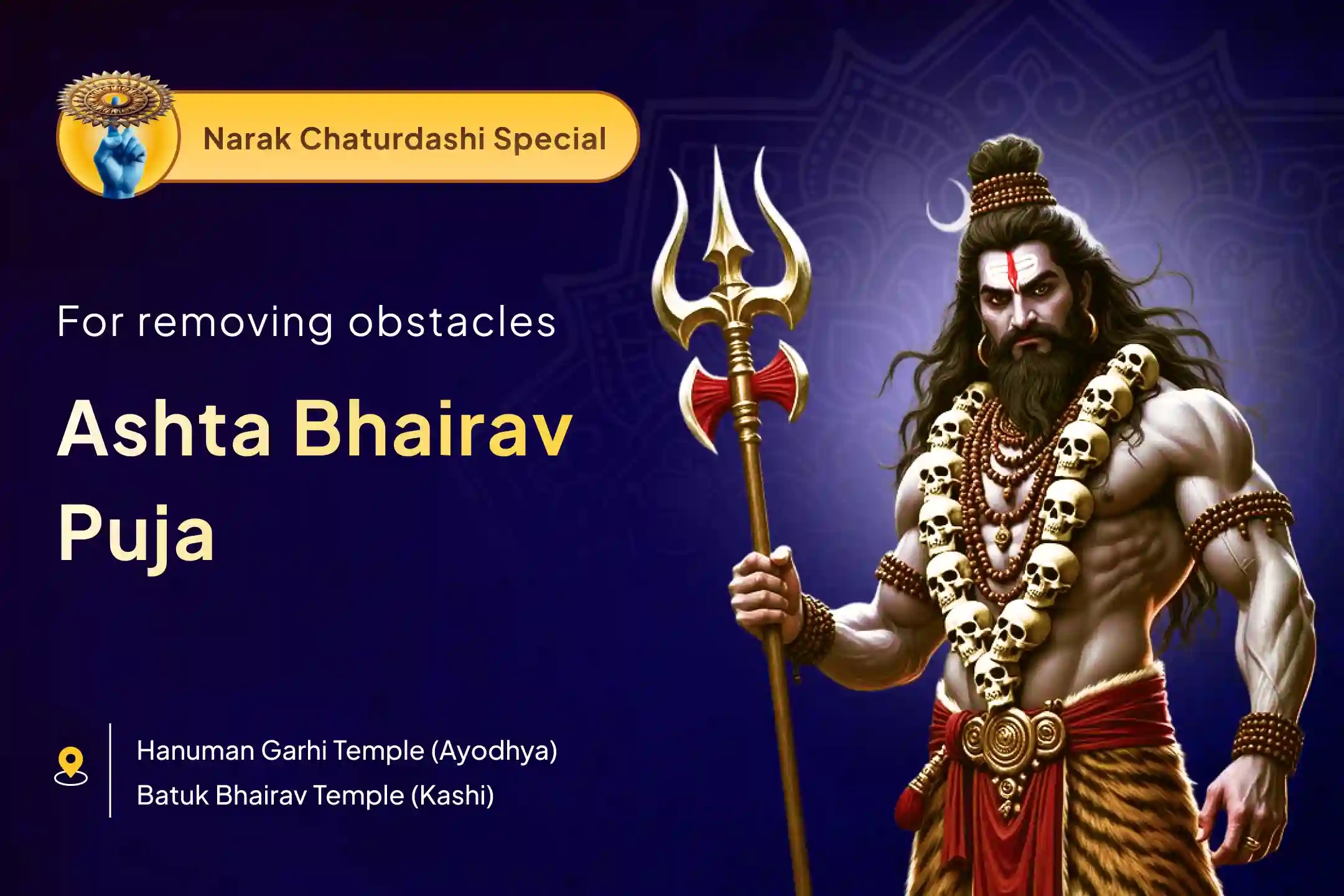 Narak Chaturdashi Special

For removing obstacles

Ashta Bhairav Puja

Hanuman Garhi Temple (Ayodhya)
Batuk Bhairav Temple (Kashi)